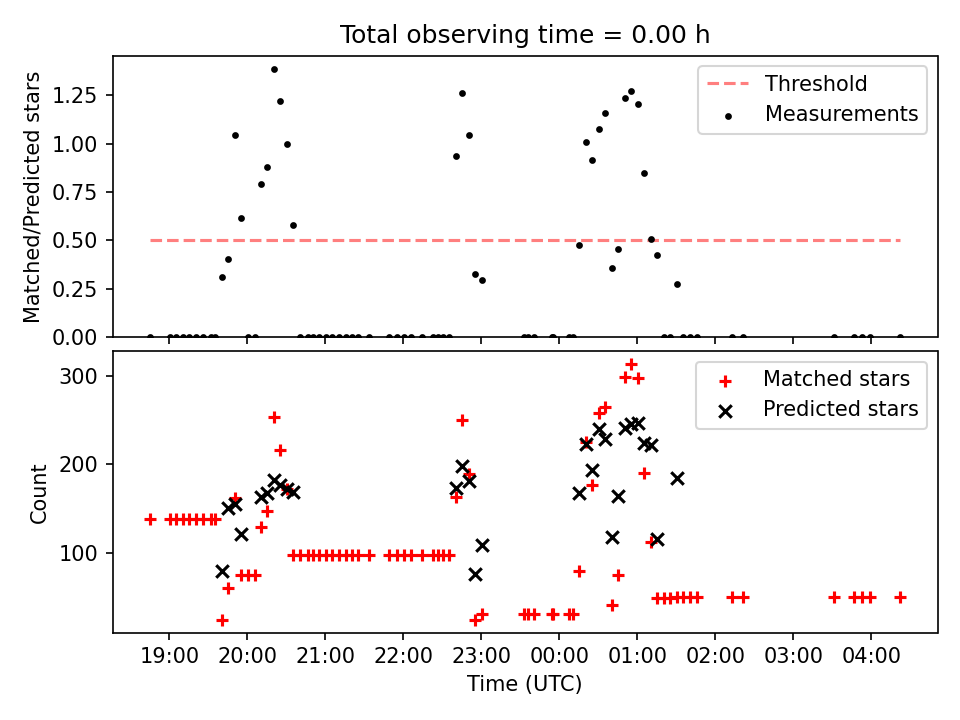 Total observing time = 0.00 h

Matched/Predicted stars

1.25
1.00
0.75
0.50
0.25
0.00

Threshold
Measurements

Count

300
200
100

Matched stars
Predicted stars

19:00
20:00
21:00
22:00
23:00
00:00
01:00
02:00
03:00
04:00

Time (UTC)